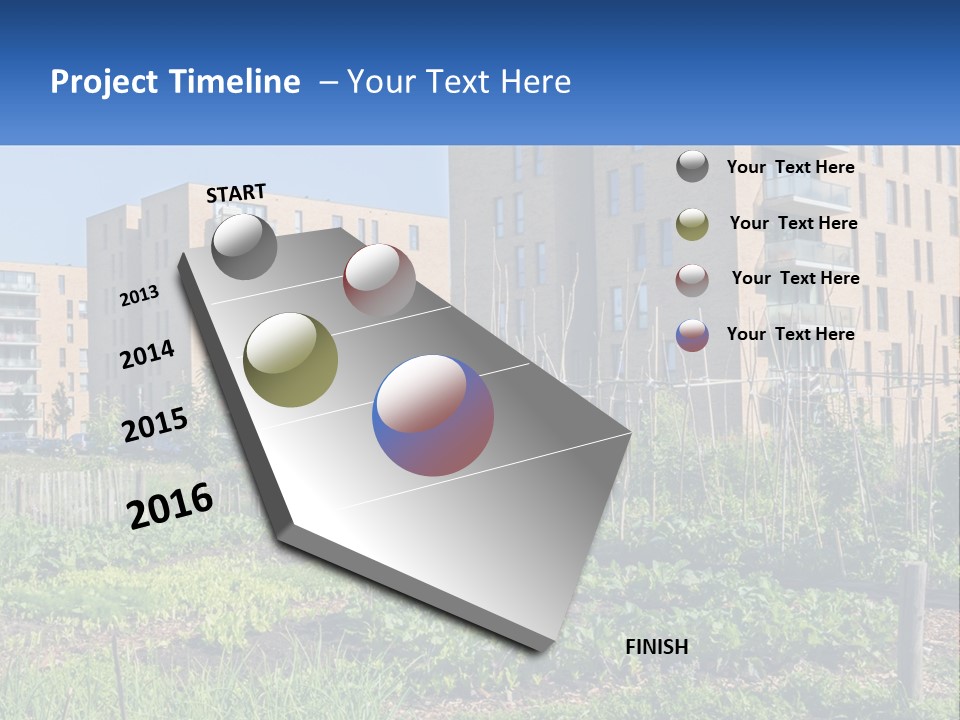 Project Timeline – Your Text Here

START

2013

2014

2015

2016

FINISH

Your Text Here

Your Text Here

Your Text Here

Your Text Here